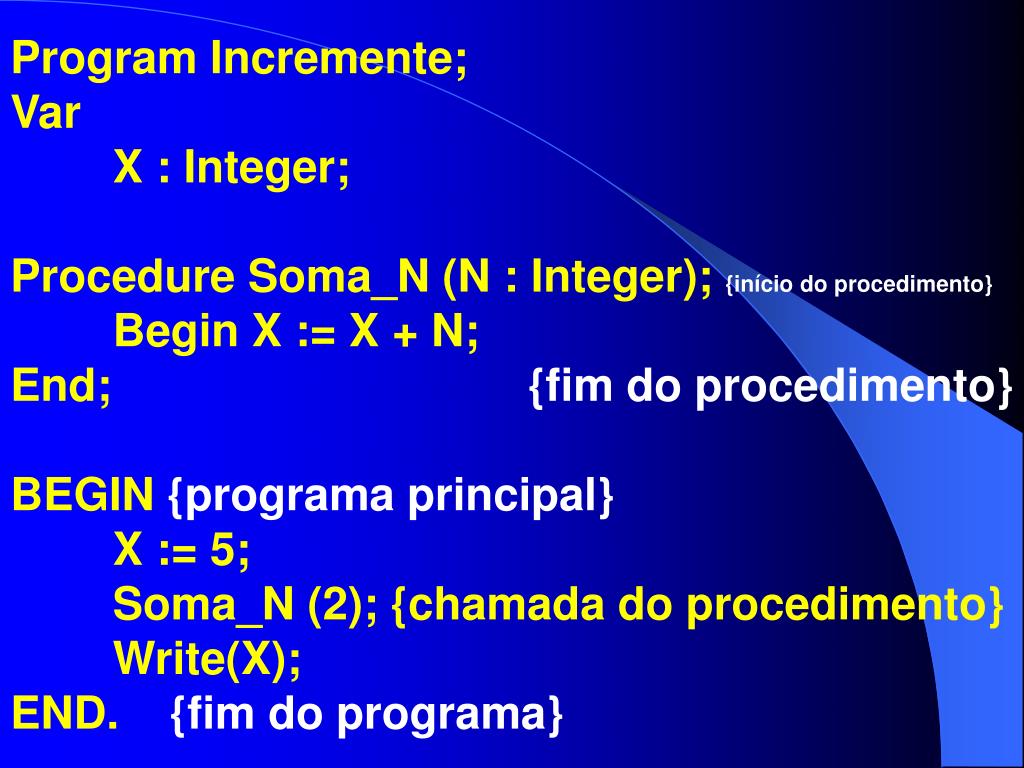 Program Incremente;
Var
X : Integer;

Procedure Soma_N (N : Integer); {início do procedimento}
Begin X := X + N;
End; {fim do procedimento}

BEGIN {programa principal}
X := 5;
Soma_N (2); {chamada do procedimento}
Write(X);
END. {fim do programa}